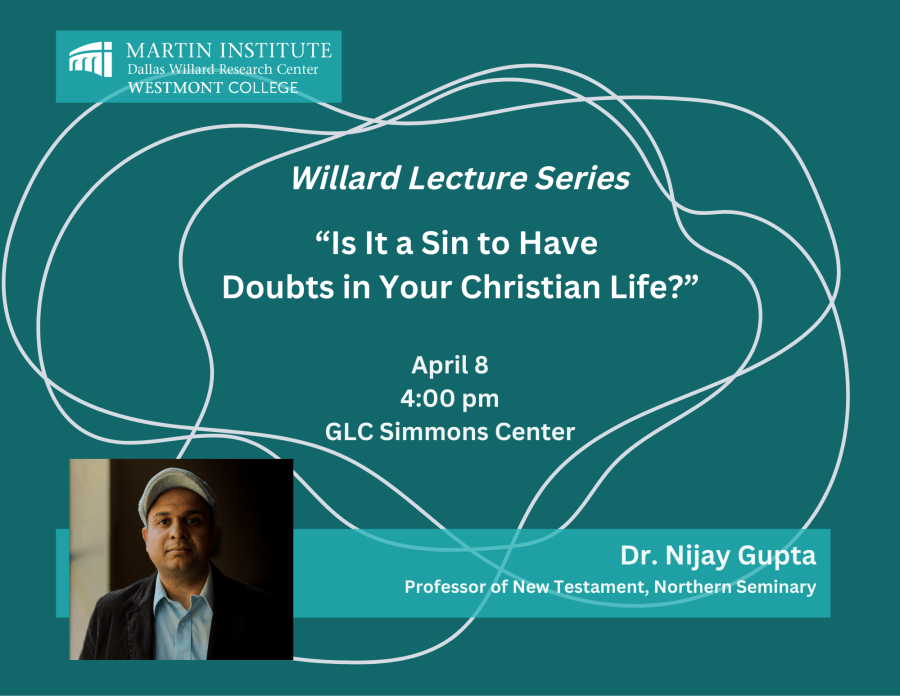 MARTIN INSTITUTE
Dallas Willard Research Center
WESTMONT COLLEGE

Willard Lecture Series

“Is It a Sin to Have Doubts in Your Christian Life?”

April 8
4:00 pm
GLC Simmons Center

Dr. Nijay Gupta
Professor of New Testament, Northern Seminary